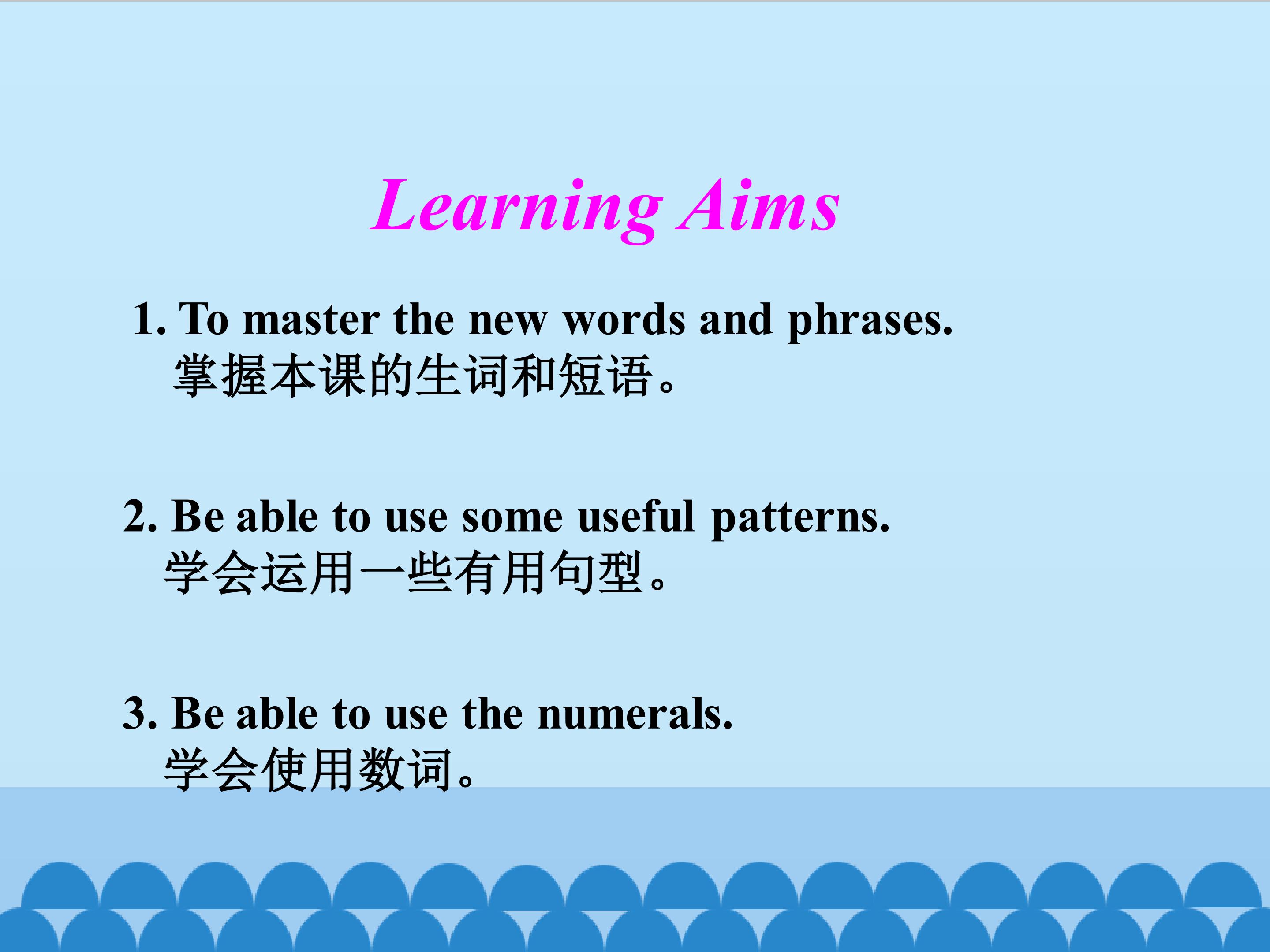 Learning Aims

1. To master the new words and phrases.
掌握本课的生词和短语。

2. Be able to use some useful patterns.
学会运用一些有用句型。

3. Be able to use the numerals.
学会使用数词。